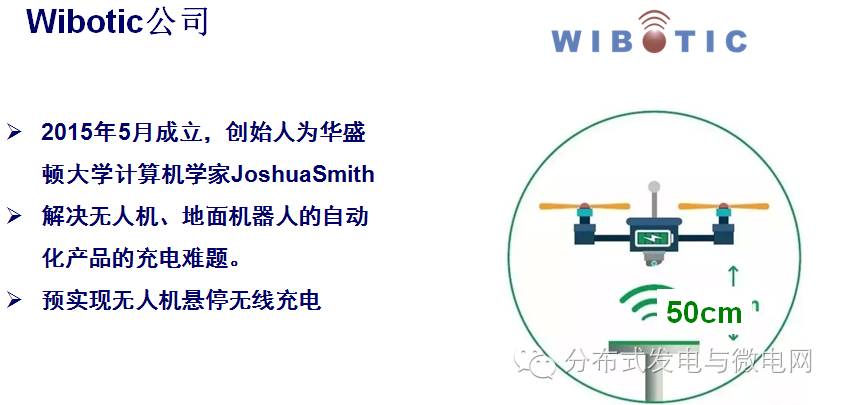 Wibotic公司

WIBOTIC

➢ 2015年5月成立，创始人为华盛顿大学计算机学家JoshuaSmith
➢ 解决无人机、地面机器人的自动化产品的充电难题。
➢ 预实现无人机悬停无线充电

50cm

分布式发电与微电网